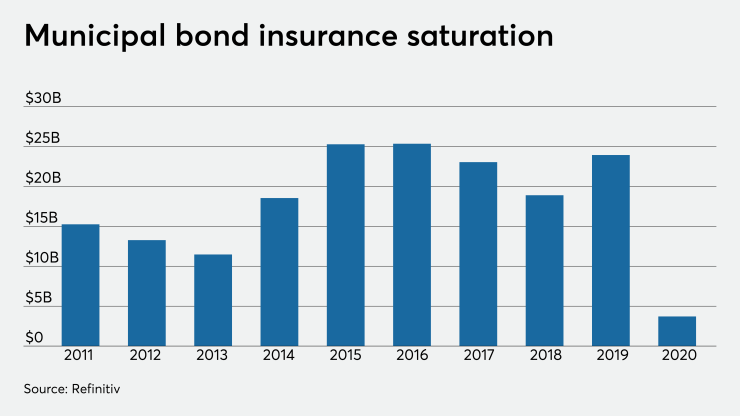 Municipal bond insurance saturation

$30B
$25B
$20B
$15B
$10B
$5B
$0

2011 2012 2013 2014 2015 2016 2017 2018 2019 2020

Source: Refinitiv